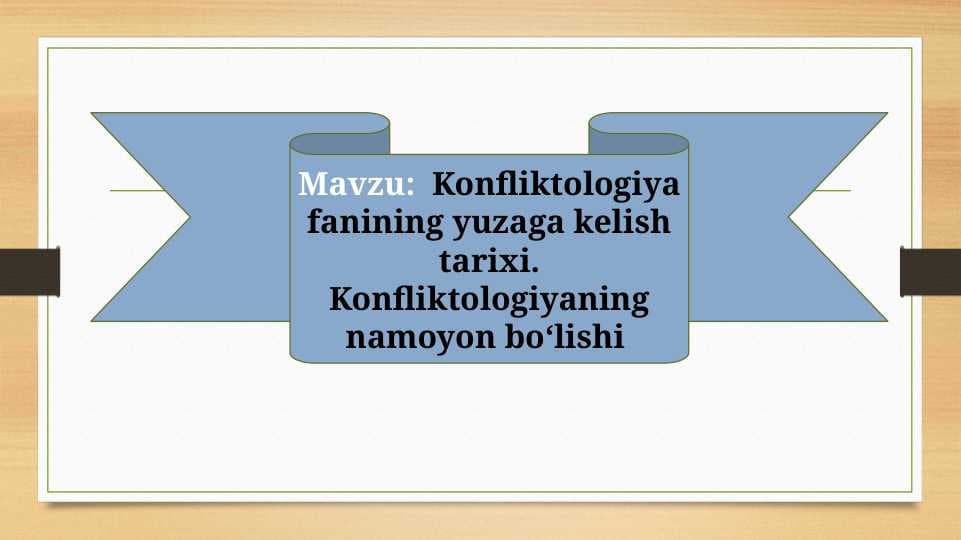 Mavzu: Konfliktologiya fanining yuzaga kelish tarixi. Konfliktologiyaning namoyon bo‘lishi